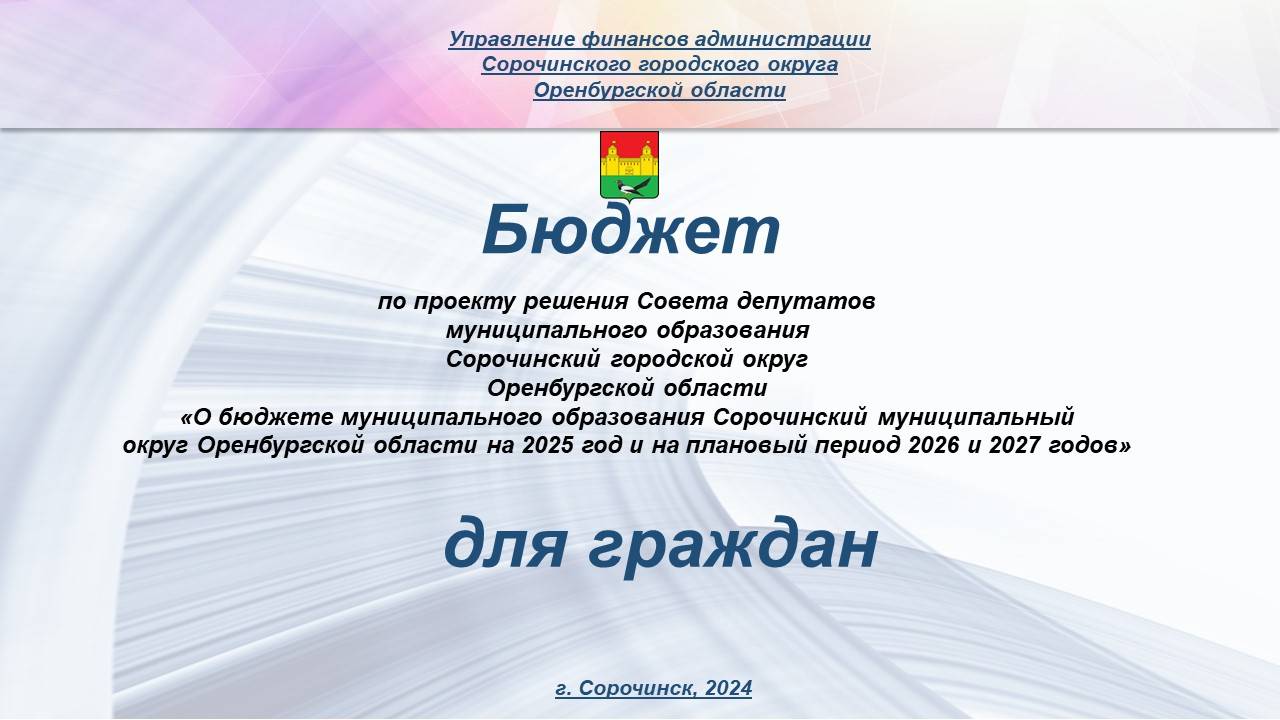 Управление финансов администрации
Сорочинского городского округа
Оренбургской области

Бюджет

по проекту решения Совета депутатов
муниципального образования
Сорочинский городской округ
Оренбургской области
«О бюджете муниципального образования Сорочинский муниципальный округ Оренбургской области на 2025 год и на плановый период 2026 и 2027 годов»

для граждан

г. Сорочинск, 2024